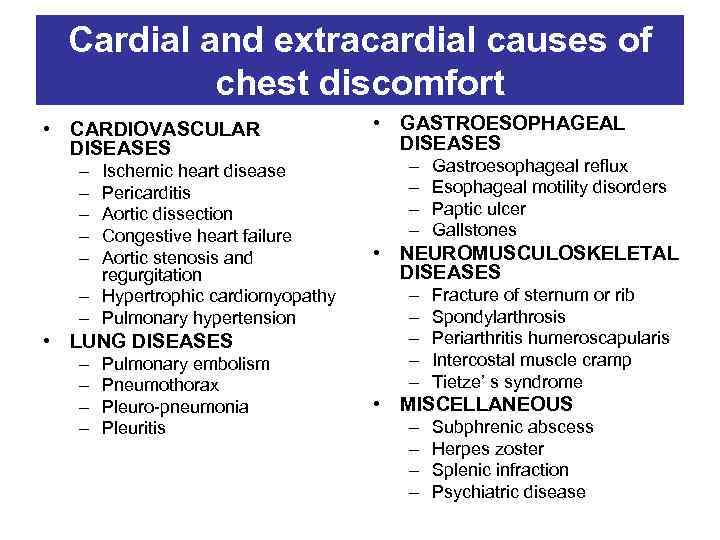 Cardial and extracardial causes of chest discomfort

• CARDIOVASCULAR DISEASES
– Ischemic heart disease
– Pericarditis
– Aortic dissection
– Congestive heart failure
– Aortic stenosis and regurgitation
– Hypertrophic cardiomyopathy
– Pulmonary hypertension
• LUNG DISEASES
– Pulmonary embolism
– Pneumothorax
– Pleuro-pneumonia
– Pleuritis

• GASTROESOPHAGEAL DISEASES
– Gastroesophageal reflux
– Esophageal motility disorders
– Paptic ulcer
– Gallstones
• NEUROMUSCULOSKELETAL DISEASES
– Fracture of sternum or rib
– Spondylarthrosis
– Periarthritis humeroscapularis
– Intercostal muscle cramp
– Tietze' s syndrome
• MISCELLANEOUS
– Subphrenic abscess
– Herpes zoster
– Splenic infraction
– Psychiatric disease